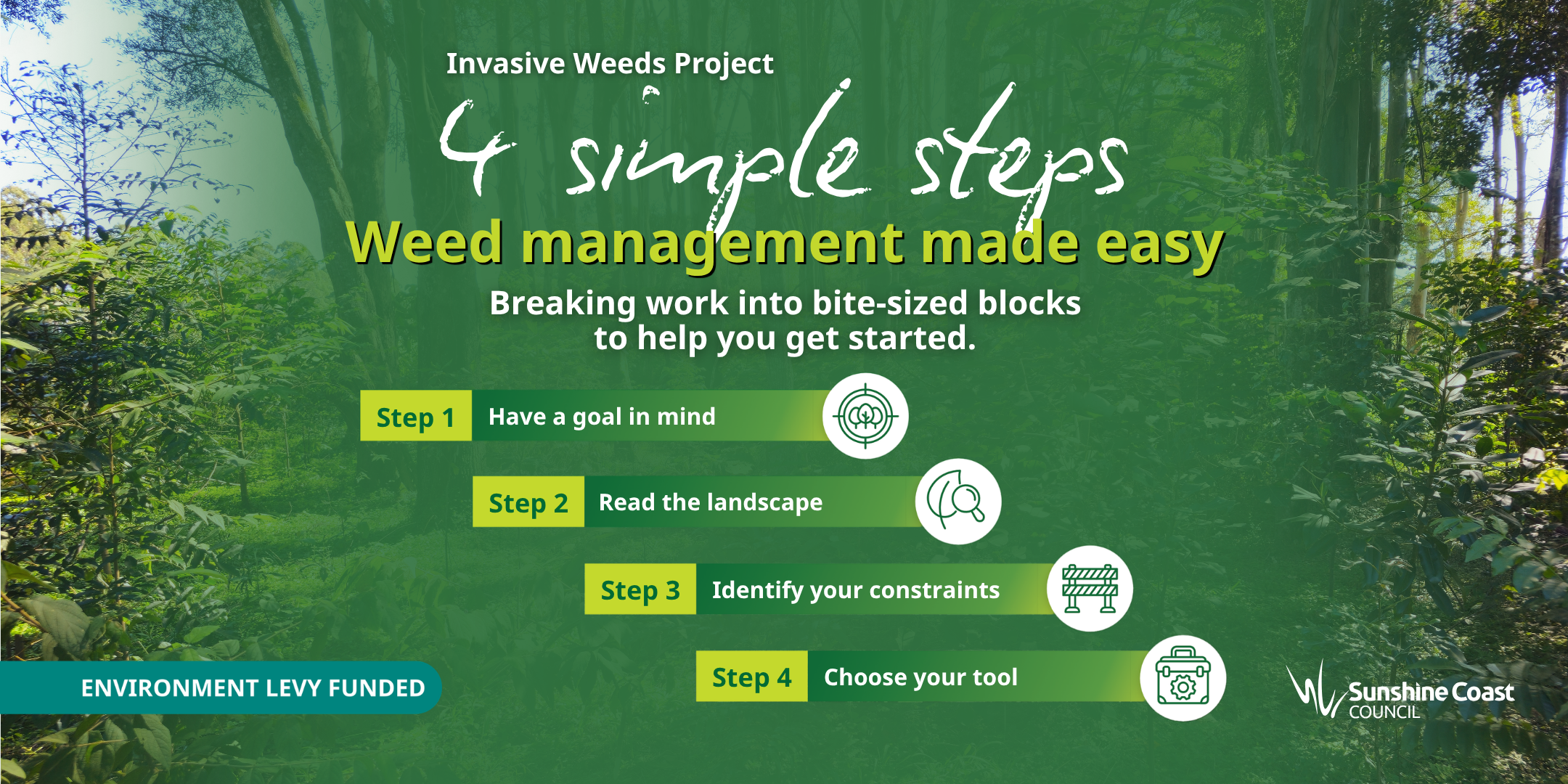 Invasive Weeds Project

4 simple steps

Weed management made easy

Breaking work into bite-sized blocks to help you get started.

Step 1 Have a goal in mind

Step 2 Read the landscape

Step 3 Identify your constraints

Step 4 Choose your tool

ENVIRONMENT LEVY FUNDED

Sunshine Coast COUNCIL